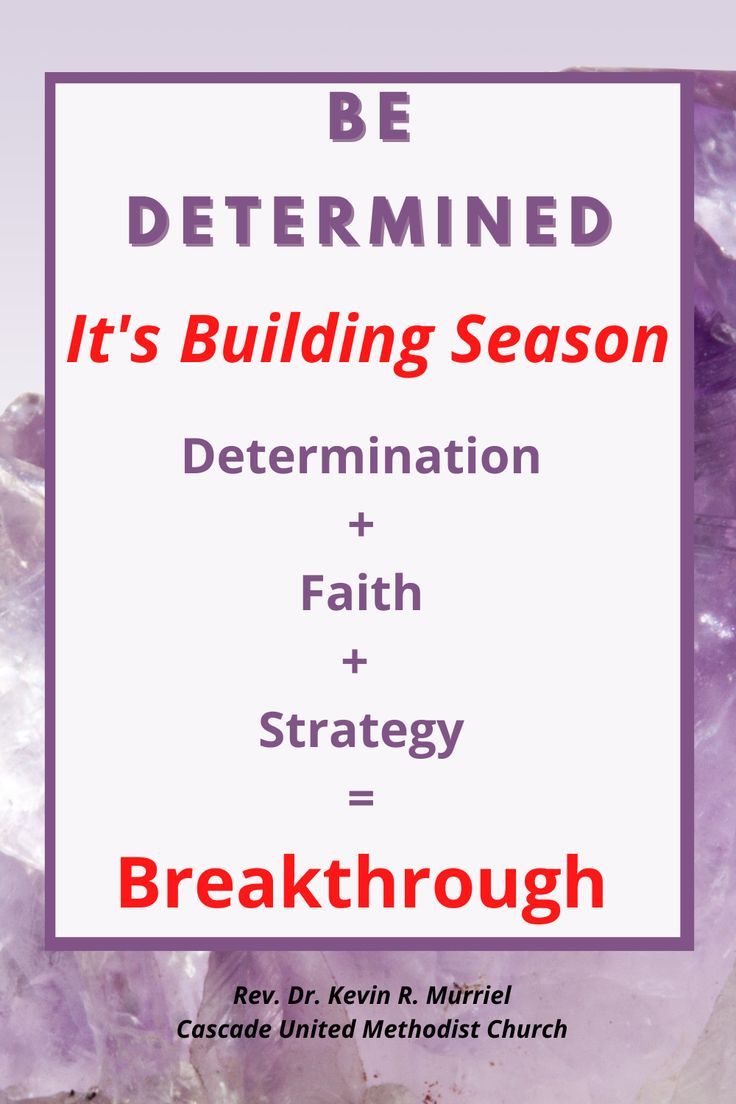 BE
DETERMINED
It's Building Season
Determination
+
Faith
+
Strategy
=
Breakthrough

Rev. Dr. Kevin R. Murriel
Cascade United Methodist Church